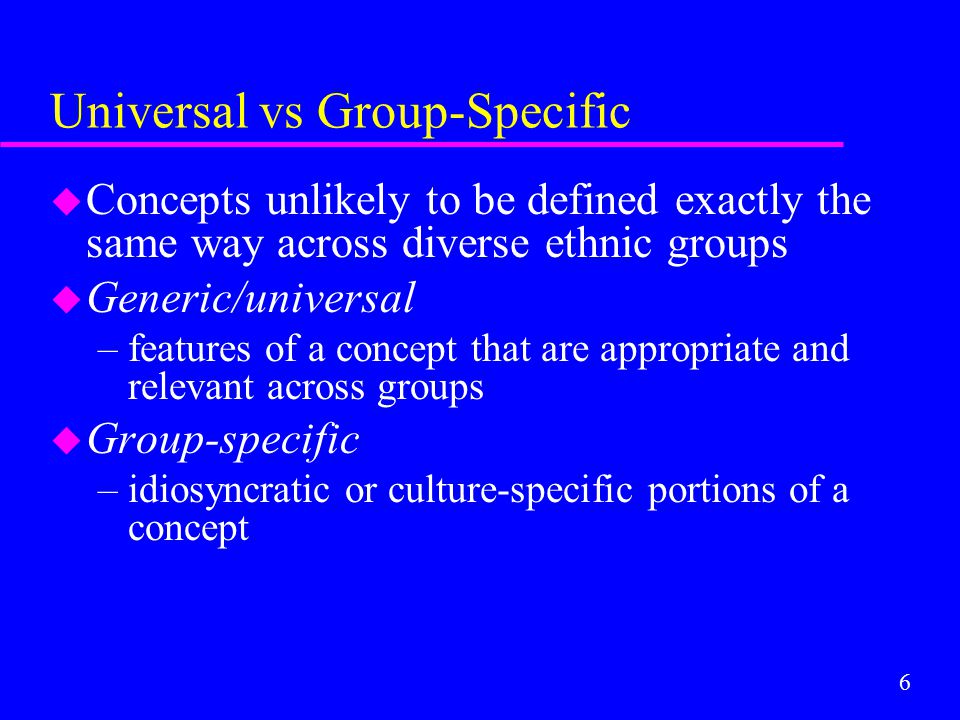 Universal vs Group-Specific

Concepts unlikely to be defined exactly the same way across diverse ethnic groups

Generic/universal

– features of a concept that are appropriate and relevant across groups

Group-specific

– idiosyncratic or culture-specific portions of a concept

6